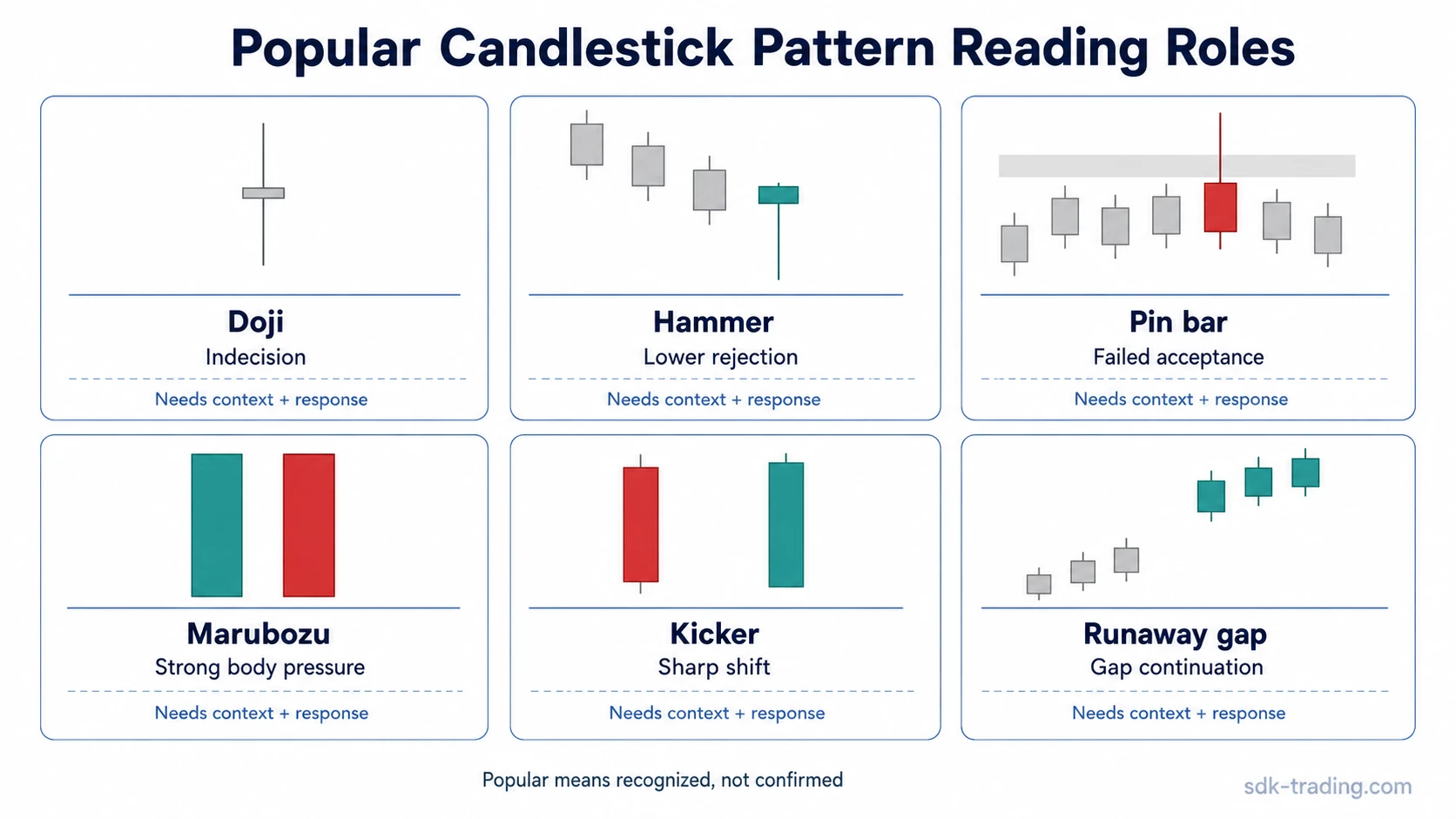 Popular Candlestick Pattern Reading Roles

Doji
Indecision
Needs context + response

Hammer
Lower rejection
Needs context + response

Pin bar
Failed acceptance
Needs context + response

Marubozu
Strong body pressure
Needs context + response

Kicker
Sharp shift
Needs context + response

Runaway gap
Gap continuation
Needs context + response

Popular means recognized, not confirmed

sdk-trading.com